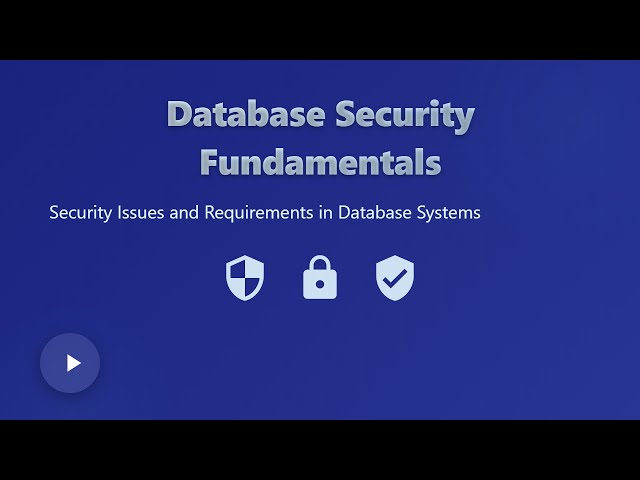 Database Security Fundamentals

Security Issues and Requirements in Database Systems